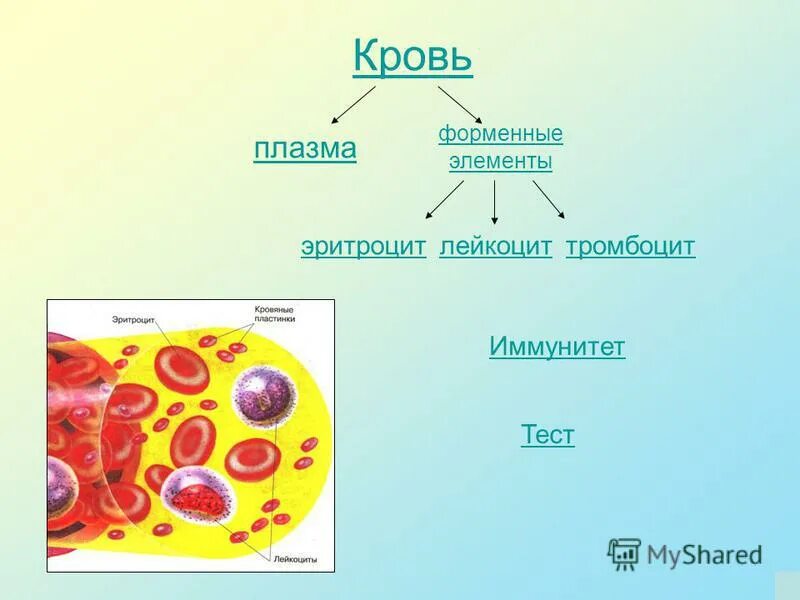 Кровь

плазма

форменные элементы

эритроцит лейкоцит тромбоцит

Эритроцит

Кровяные пластинки

Лейкоциты

Иммунитет

Тест

MyShared